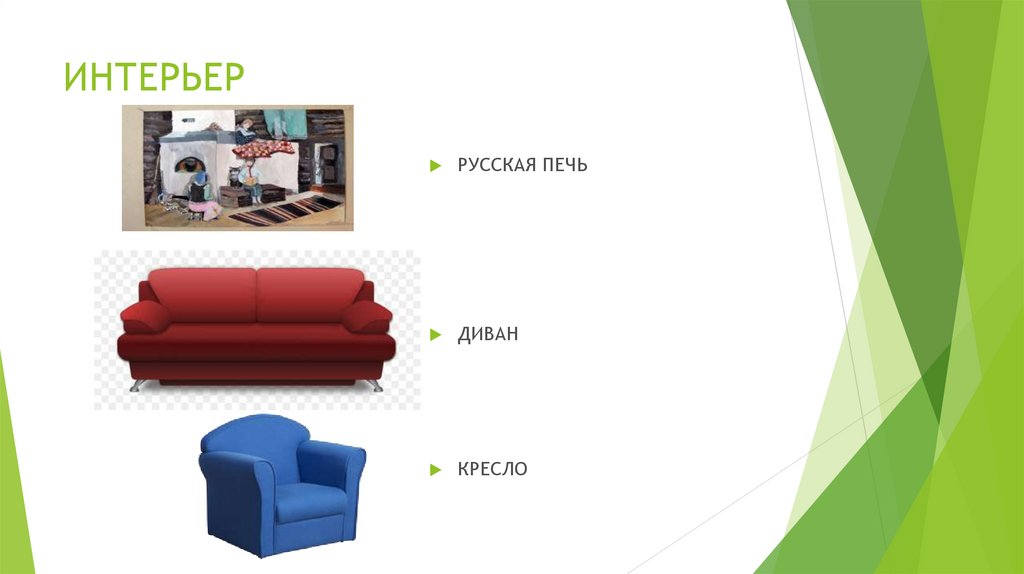 ИНТЕРЬЕР

РУССКАЯ ПЕЧЬ

ДИВАН

КРЕСЛО